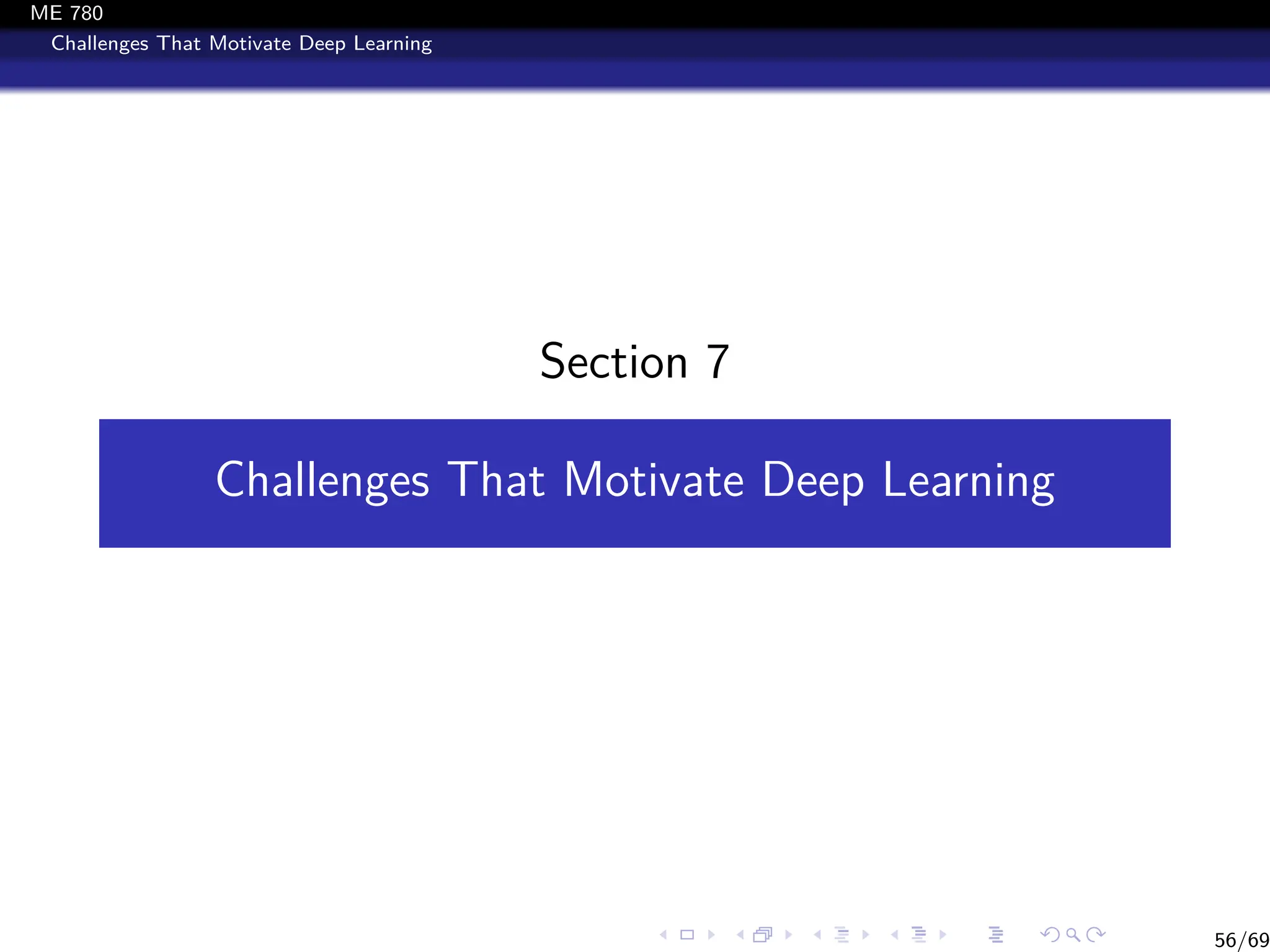 ME 780
Challenges That Motivate Deep Learning

Section 7

Challenges That Motivate Deep Learning

56/69